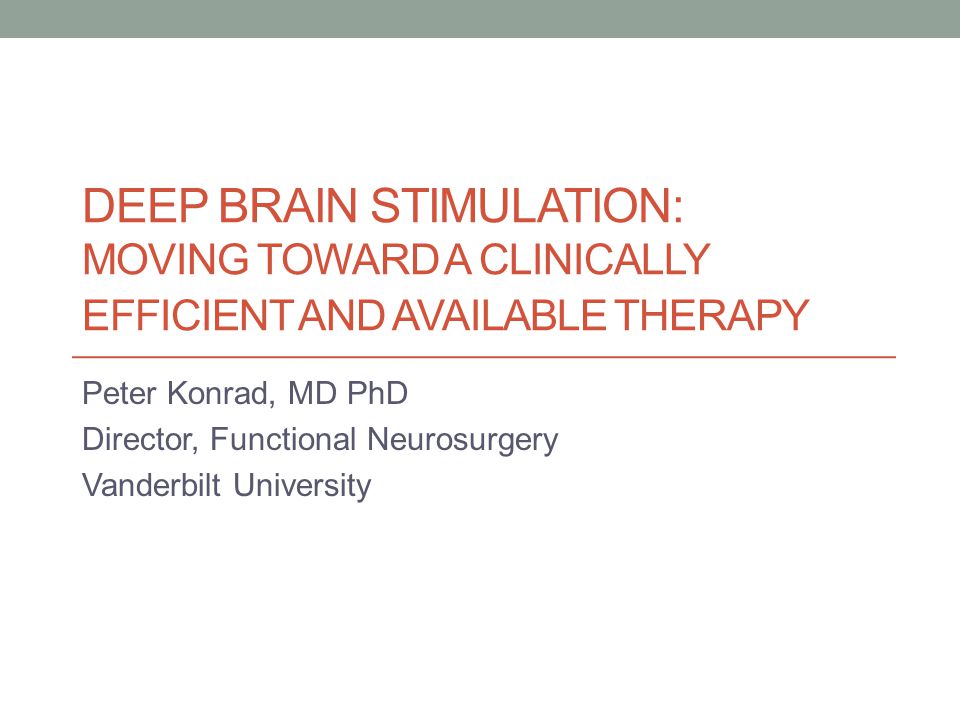 DEEP BRAIN STIMULATION:
MOVING TOWARD A CLINICALLY EFFICIENT AND AVAILABLE THERAPY

Peter Konrad, MD PhD
Director, Functional Neurosurgery
Vanderbilt University